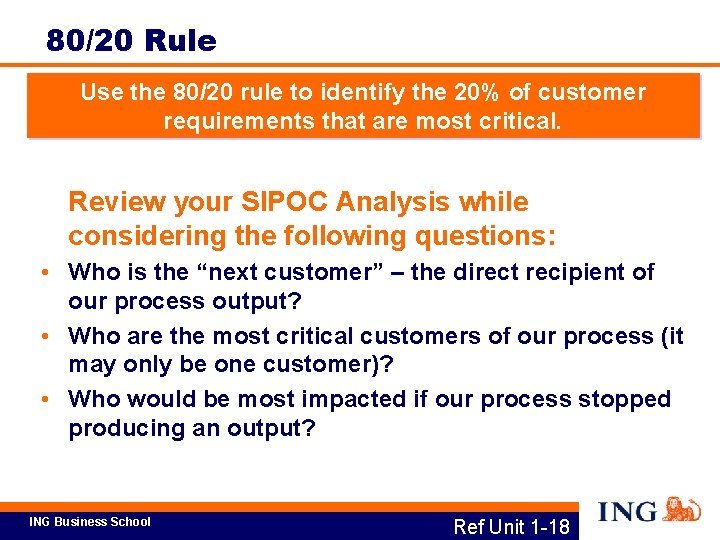 80/20 Rule

Use the 80/20 rule to identify the 20% of customer requirements that are most critical.

Review your SIPOC Analysis while considering the following questions:

• Who is the “next customer” – the direct recipient of our process output?
• Who are the most critical customers of our process (it may only be one customer)?
• Who would be most impacted if our process stopped producing an output?

ING Business School

Ref Unit 1-18

ING